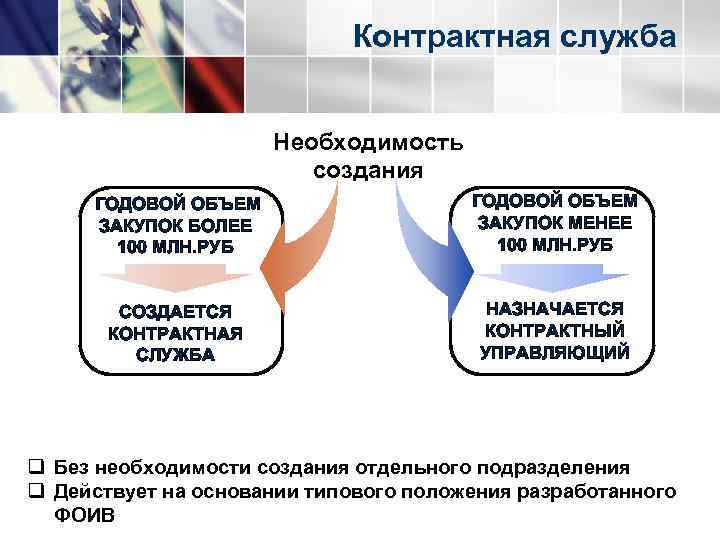 Контрактная служба

Необходимость создания

ГОДОВОЙ ОБЪЕМ ЗАКУПОК БОЛЕЕ 100 МЛН.РУБ

СОЗДАЕТСЯ КОНТРАКТНАЯ СЛУЖБА

ГОДОВОЙ ОБЪЕМ ЗАКУПОК МЕНЕЕ 100 МЛН.РУБ

НАЗНАЧАЕТСЯ КОНТРАКТНЫЙ УПРАВЛЯЮЩИЙ

❑ Без необходимости создания отдельного подразделения
❑ Действует на основании типового положения разработанного ФОИВ